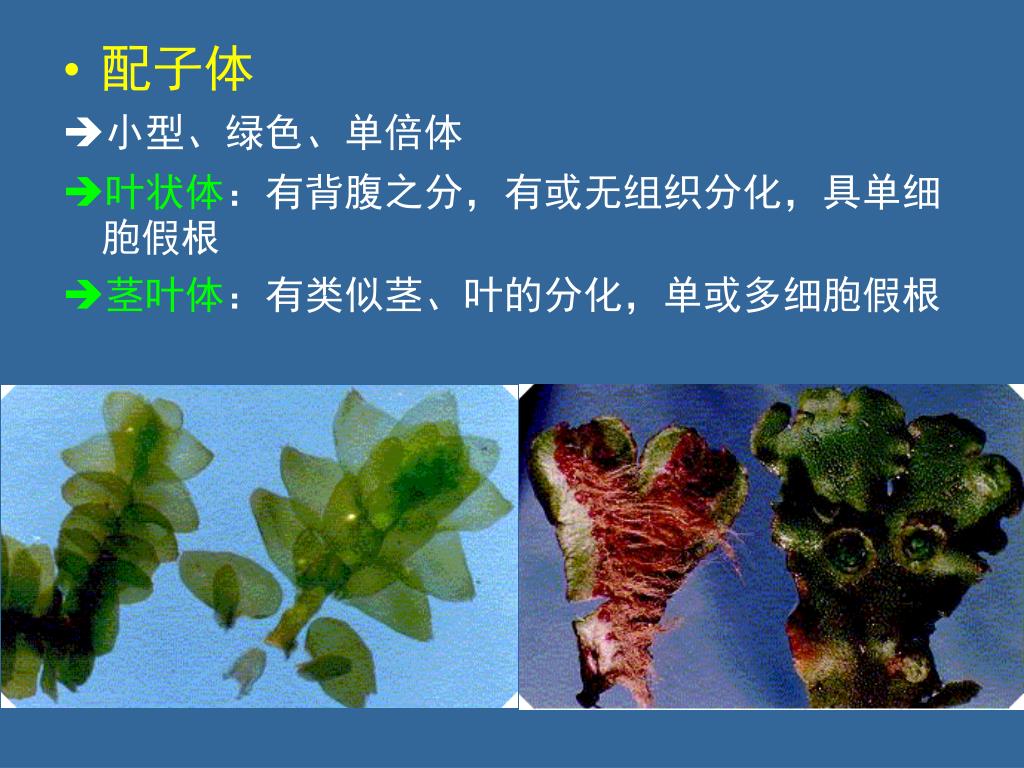 • 配子体

➔小型、绿色、单倍体

➔叶状体：有背腹之分，有或无组织分化，具单细胞假根

➔茎叶体：有类似茎、叶的分化，单或多细胞假根